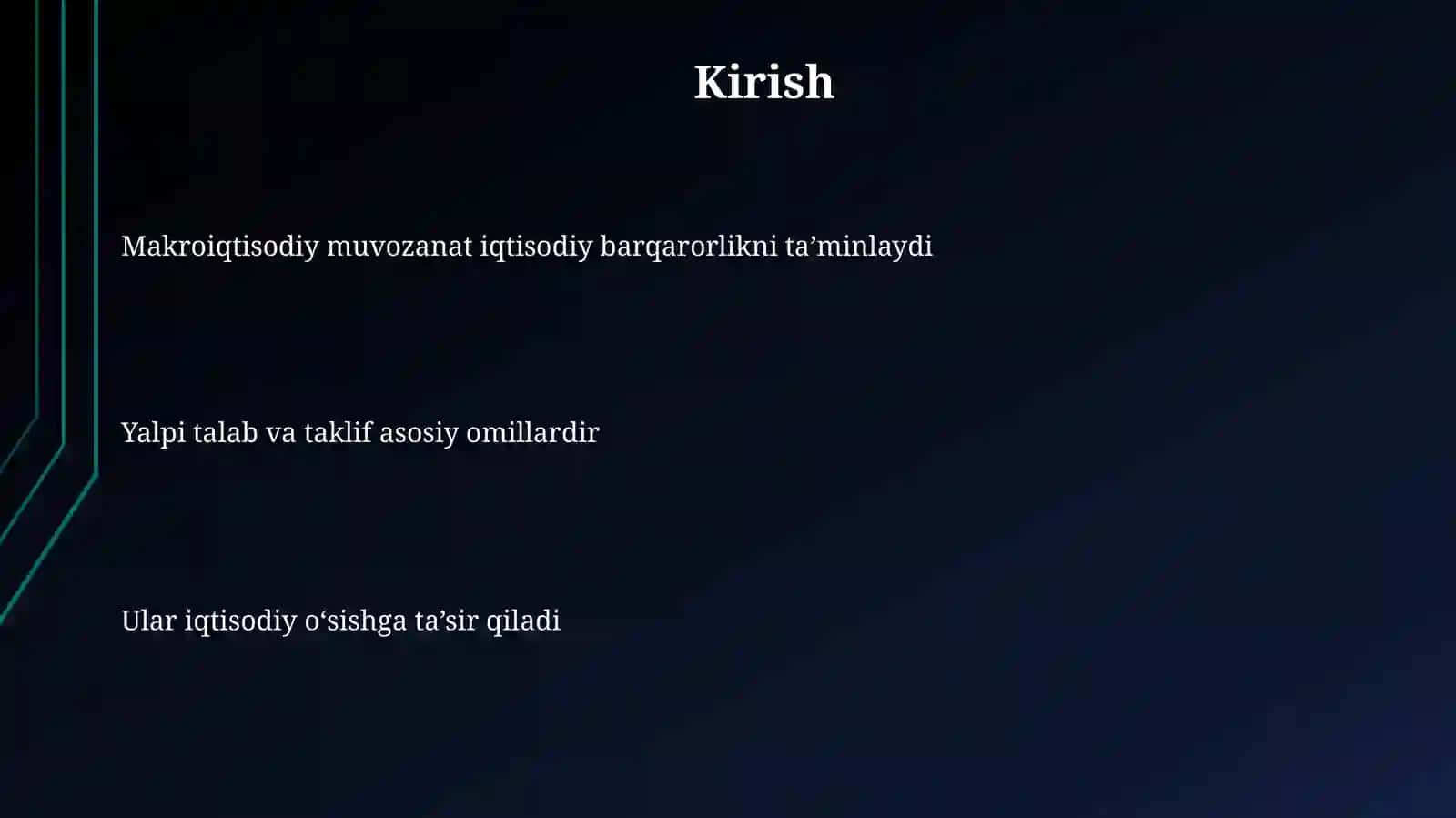 Kirish

Makroiqtisodiy muvozanat iqtisodiy barqarorlikni ta’minlaydi

Yalpi talab va taklif asosiy omillardir

Ular iqtisodiy o‘sishga ta’sir qiladi